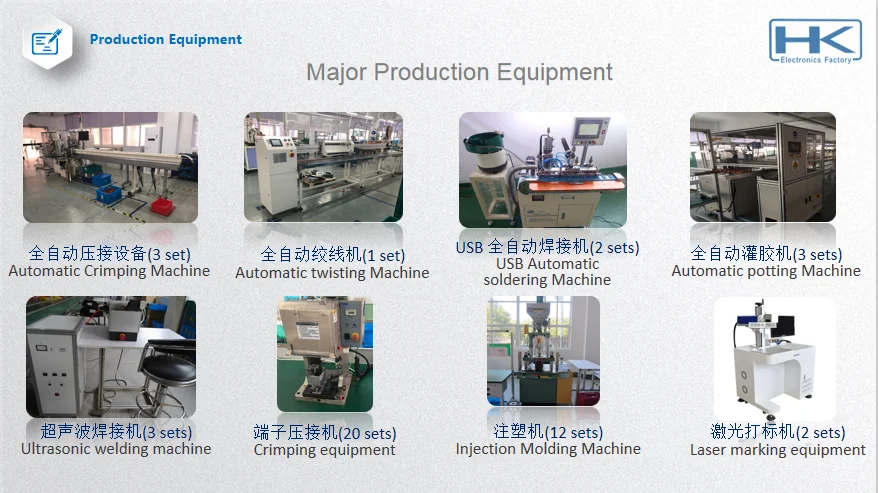 Production Equipment

HK
Electronics Factory

Major Production Equipment

全自动压接设备(3 set)
Automatic Crimping Machine

全自动绞线机(1 set)
Automatic twisting Machine

USB 全自动焊接机(2 sets)
USB Automatic soldering Machine

全自动灌胶机(3 sets)
Automatic potting Machine

超声波焊接机(3 sets)
Ultrasonic welding machine

端子压接机(20 sets)
Crimping equipment

注塑机(12 sets)
Injection Molding Machine

激光打标机(2 sets)
Laser marking equipment